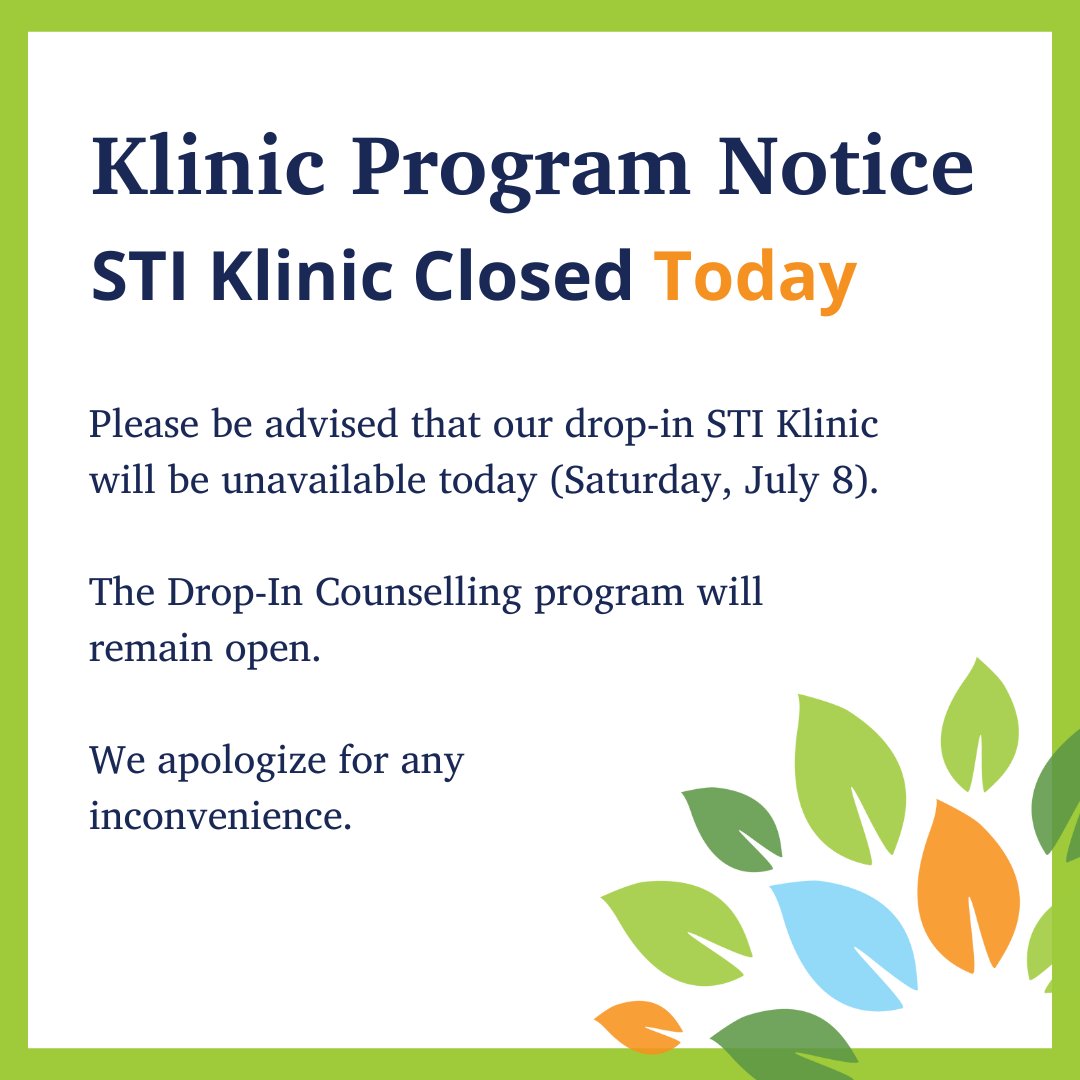 Klinic Program Notice
STI Klinic Closed Today

Please be advised that our drop-in STI Klinic will be unavailable today (Saturday, July 8).

The Drop-In Counselling program will remain open.

We apologize for any inconvenience.